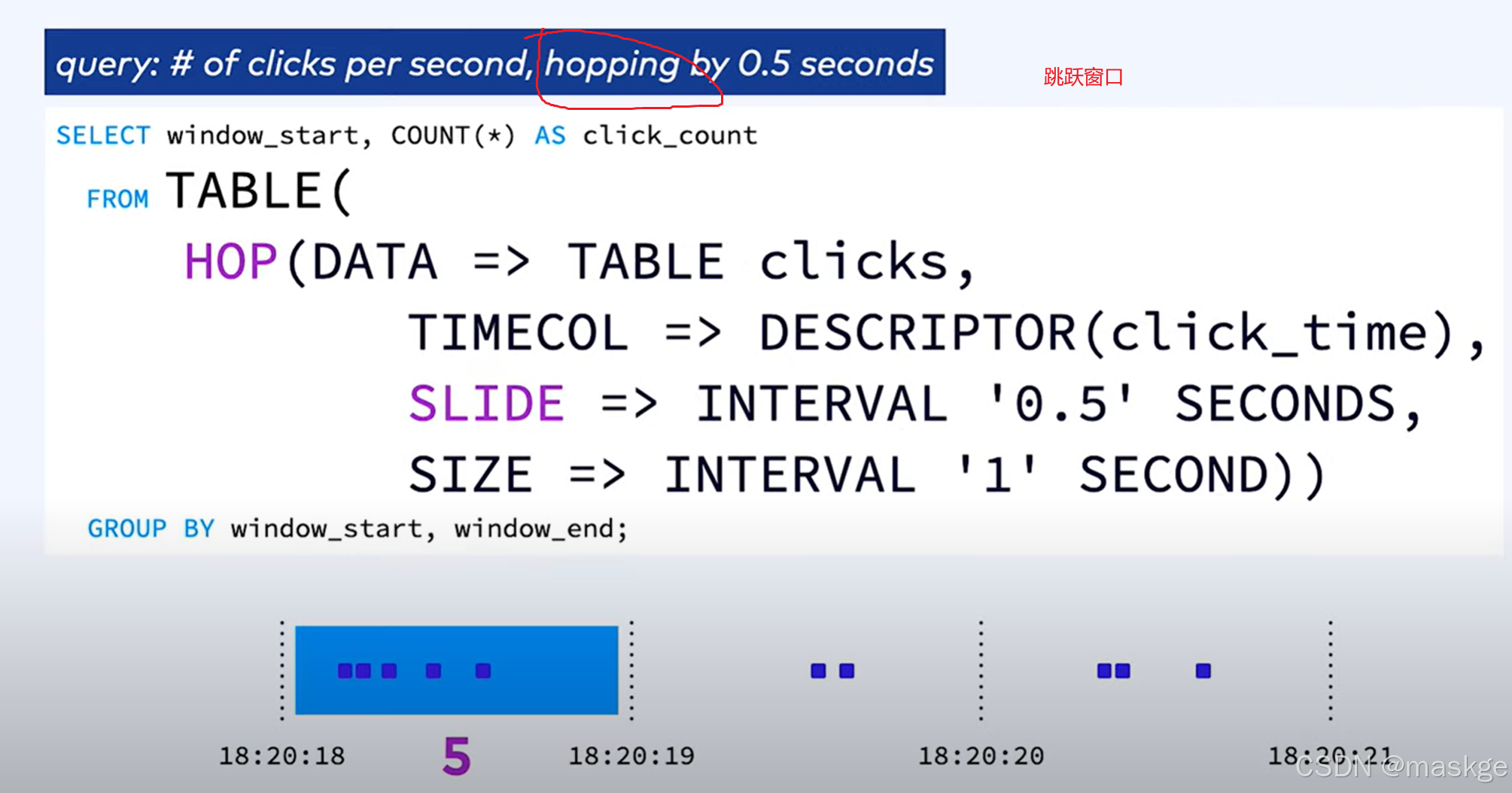 query: # of clicks per second, hopping by 0.5 seconds

跳跃窗口

SELECT window_start, COUNT(*) AS click_count
FROM TABLE(
HOP(DATA => TABLE clicks,
TIMECOL => DESCRIPTOR(click_time),
SLIDE => INTERVAL '0.5' SECONDS,
SIZE => INTERVAL '1' SECOND))
GROUP BY window_start, window_end;

18:20:18 5 18:20:19 18:20:20 18:20:21

CSDN @maskge